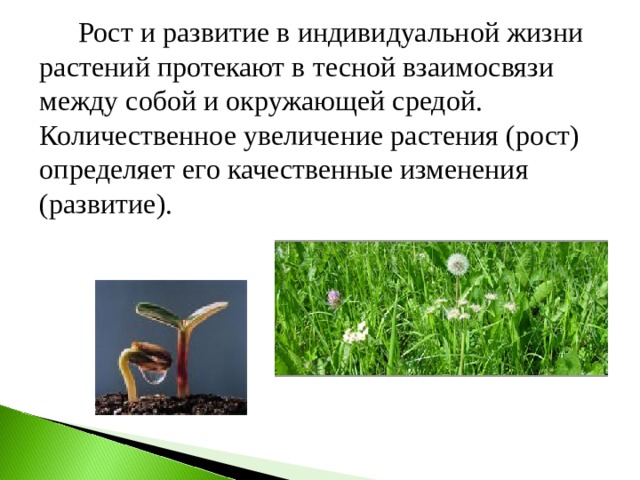 Рост и развитие в индивидуальной жизни растений протекают в тесной взаимосвязи между собой и окружающей средой. Количественное увеличение растения (рост) определяет его качественные изменения (развитие).